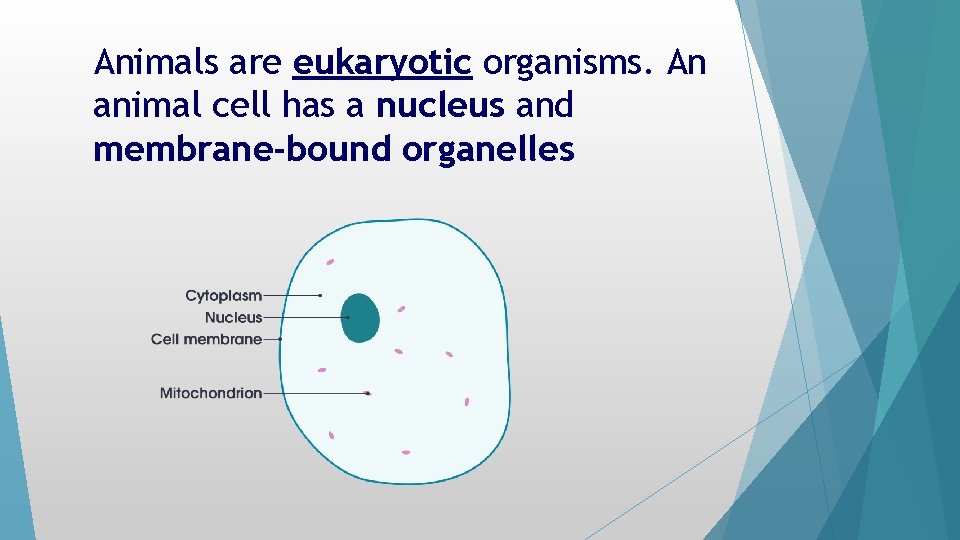 Animals are eukaryotic organisms. An animal cell has a nucleus and membrane-bound organelles

Cytoplasm
Nucleus
Cell membrane
Mitochondrion